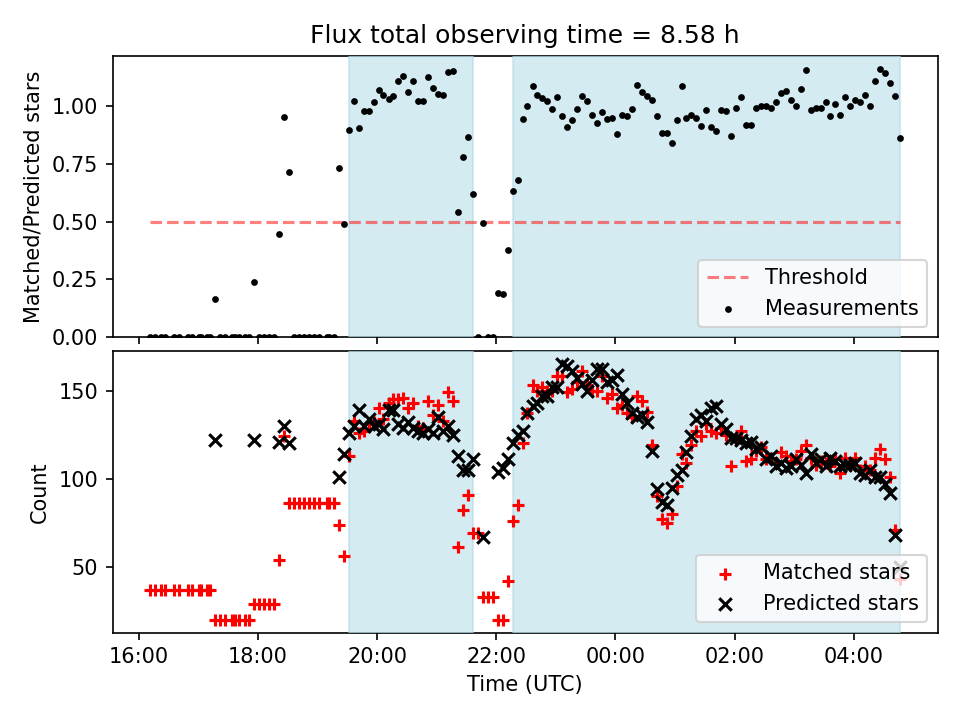 Flux total observing time = 8.58 h

Matched/Predicted stars

1.00
0.75
0.50
0.25
0.00

Threshold
Measurements

Count

150
100
50

Matched stars
Predicted stars

16:00
18:00
20:00
22:00
00:00
02:00
04:00

Time (UTC)